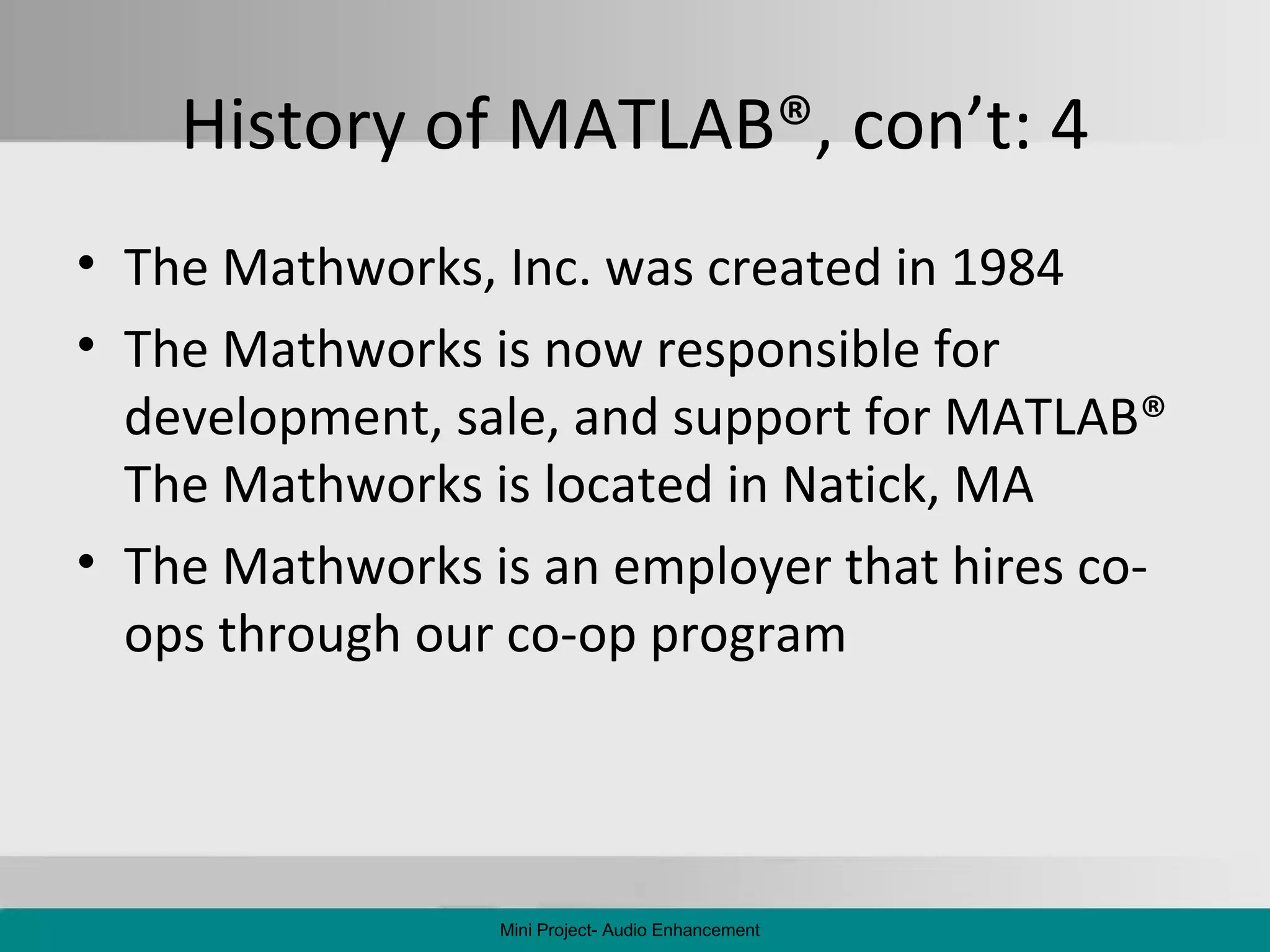 History of MATLAB®, con't: 4

• The Mathworks, Inc. was created in 1984
• The Mathworks is now responsible for development, sale, and support for MATLAB® The Mathworks is located in Natick, MA
• The Mathworks is an employer that hires co-ops through our co-op program

Mini Project- Audio Enhancement